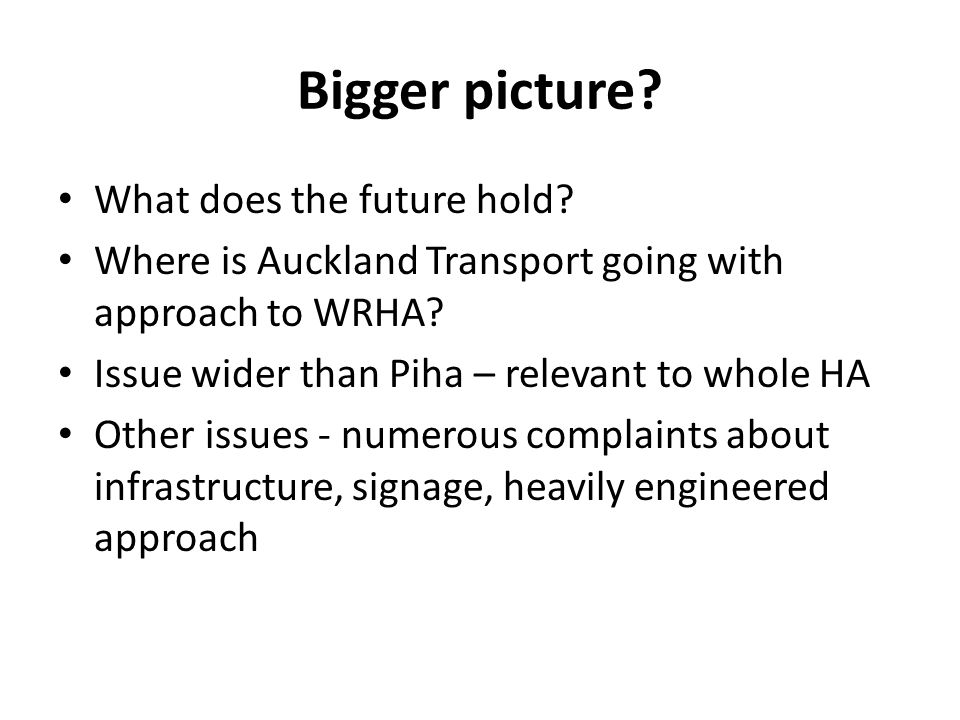 Bigger picture?

• What does the future hold?
• Where is Auckland Transport going with approach to WRHA?
• Issue wider than Piha – relevant to whole HA
• Other issues - numerous complaints about infrastructure, signage, heavily engineered approach